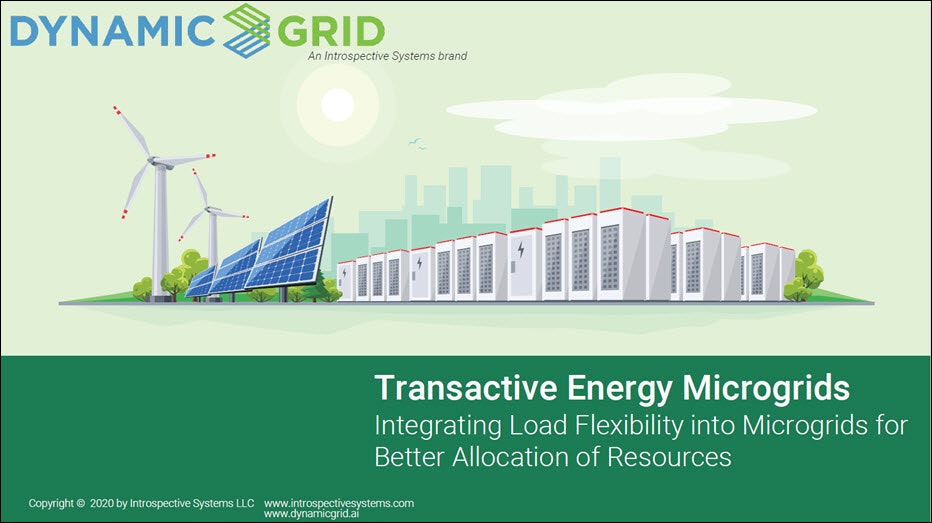 DYNAMIC GRID
An Introspective Systems brand

Transactive Energy Microgrids
Integrating Load Flexibility into Microgrids for Better Allocation of Resources

Copyright © 2020 by Introspective Systems LLC www.introspectivesystems.com
www.dynamicgrid.ai